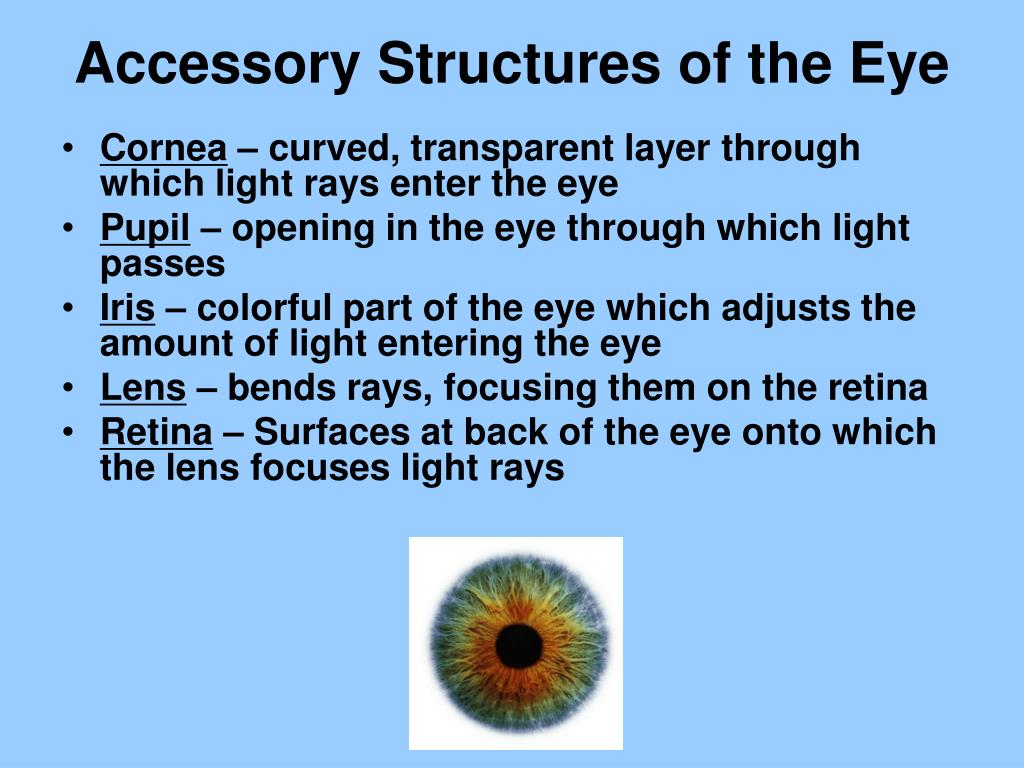 Accessory Structures of the Eye

• Cornea – curved, transparent layer through which light rays enter the eye
• Pupil – opening in the eye through which light passes
• Iris – colorful part of the eye which adjusts the amount of light entering the eye
• Lens – bends rays, focusing them on the retina
• Retina – Surfaces at back of the eye onto which the lens focuses light rays